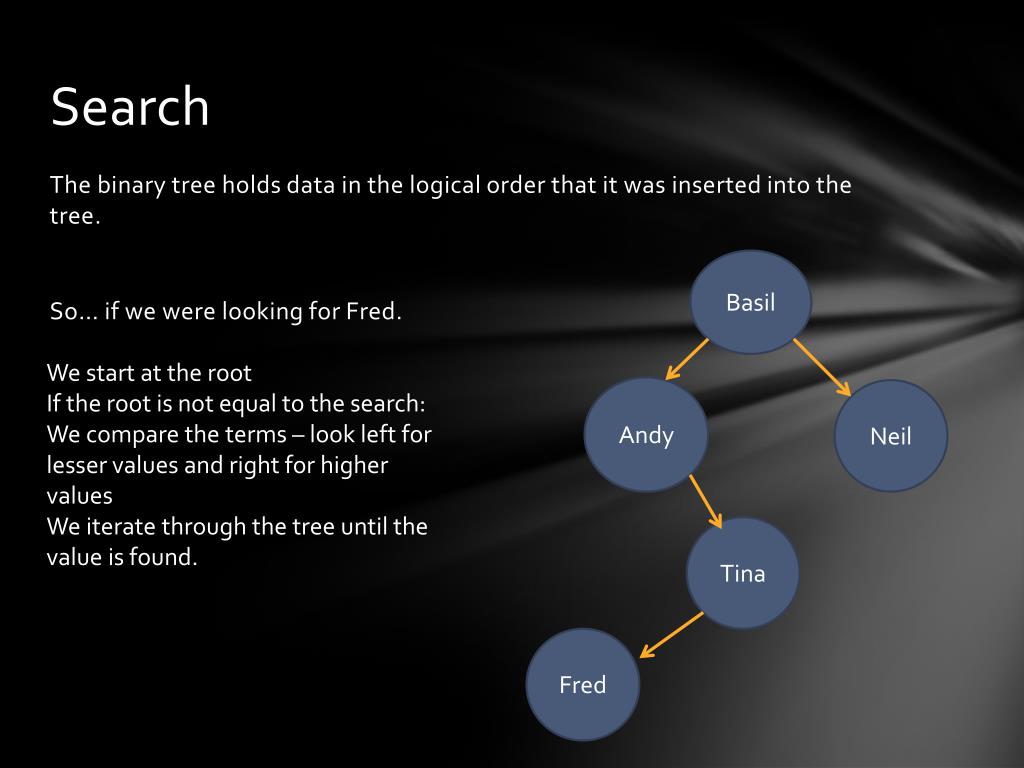 Search

The binary tree holds data in the logical order that it was inserted into the tree.

So… if we were looking for Fred.

We start at the root
If the root is not equal to the search:
We compare the terms – look left for lesser values and right for higher values
We iterate through the tree until the value is found.

Basil

Andy

Neil

Tina

Fred